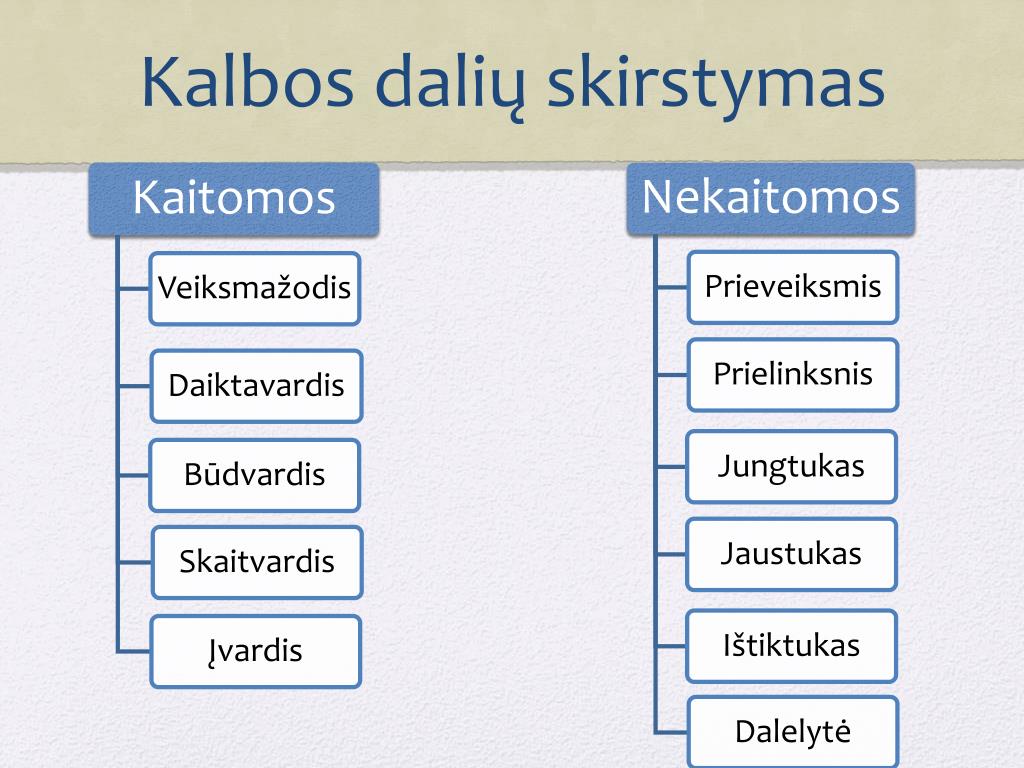 Kalbos dalių skirstymas

Kaitomos

Veiksmažodis

Daiktavardis

Būdvardis

Skaitvardis

Įvardis

Nekaitomos

Prieveiksmis

Prielinksnis

Jungtukas

Jaustukas

Ištiktukas

Dalelytė